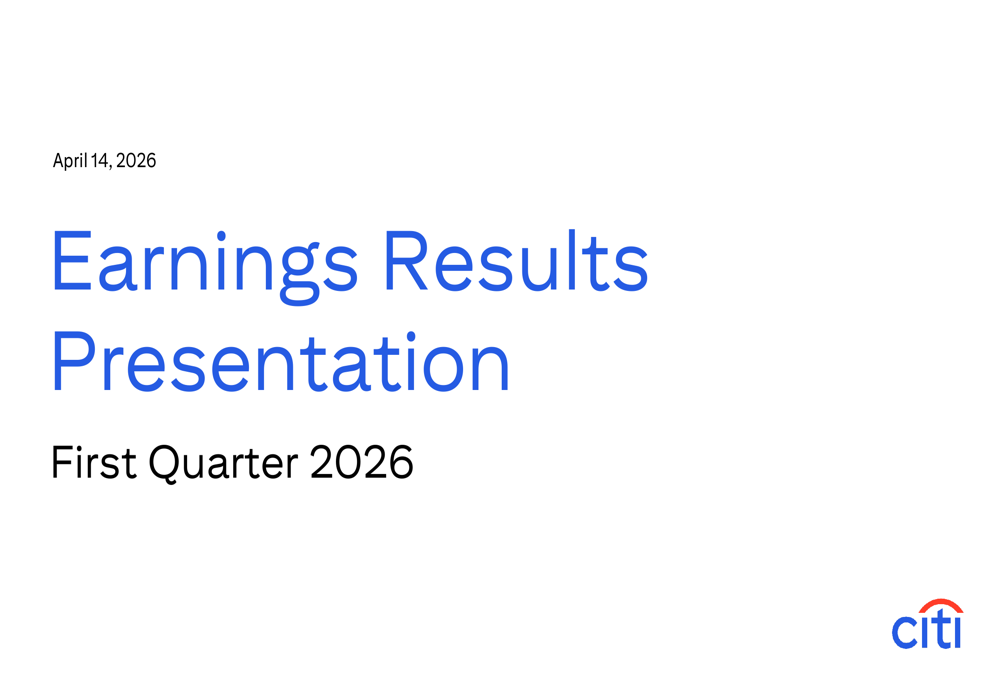 April 14, 2026

Earnings Results Presentation

First Quarter 2026

citi